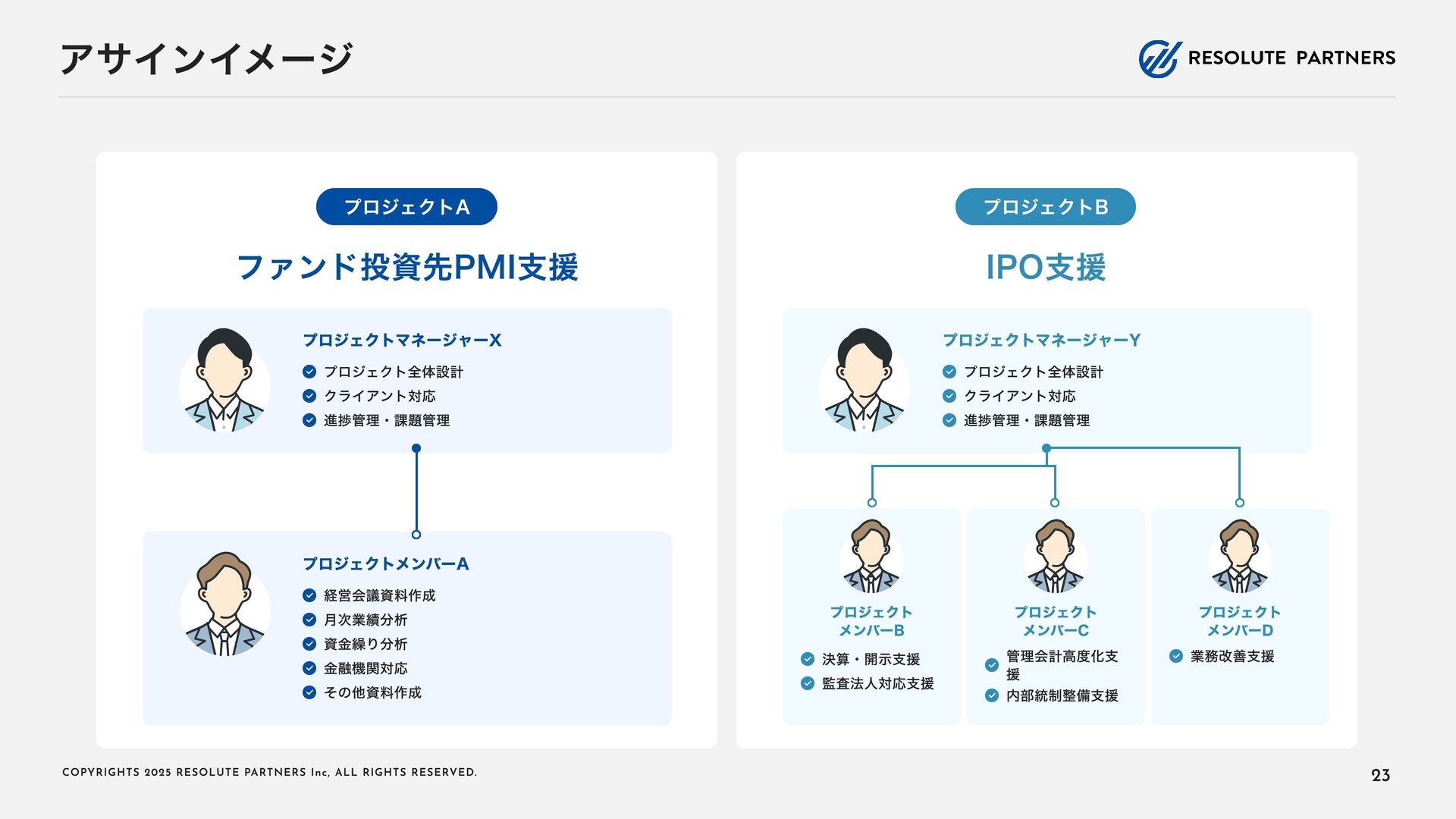 アサインイメージ

RESOLUTE PARTNERS

プロジェクトA

ファンド投資先PMI支援

プロジェクトマネージャーX
プロジェクト全体設計
クライアント対応
進捗管理・課題管理

プロジェクトメンバーA
経営会議資料作成
月次業績分析
資金繰り分析
金融機関対応
その他資料作成

プロジェクトB

IPO支援

プロジェクトマネージャーY
プロジェクト全体設計
クライアント対応
進捗管理・課題管理

プロジェクトメンバーB
決算・開示支援
監査法人対応支援

プロジェクトメンバーC
管理会計高度化支援
内部統制整備支援

プロジェクトメンバーD
業務改善支援

COPYRIGHTS 2025 RESOLUTE PARTNERS Inc, ALL RIGHTS RESERVED.

23